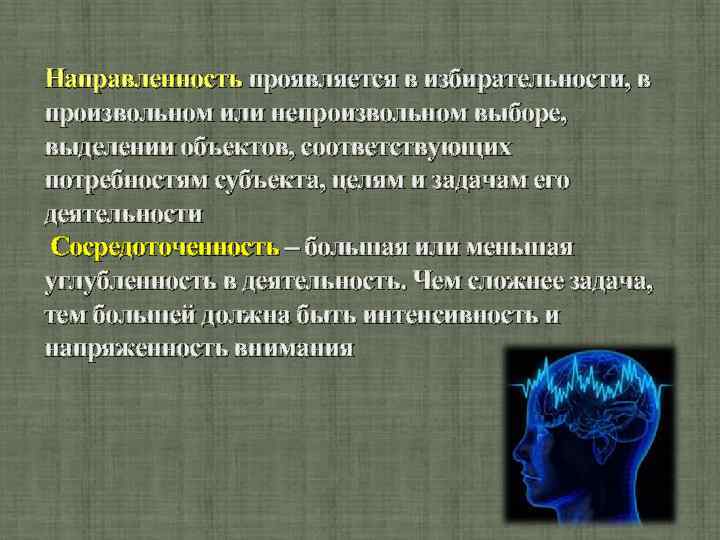 Направленность проявляется в избирательности, в произвольном или непроизвольном выборе, выделении объектов, соответствующих потребностям субъекта, целям и задачам его деятельности

Сосредоточенность – большая или меньшая углубленность в деятельность. Чем сложнее задача, тем большей должна быть интенсивность и напряженность внимания